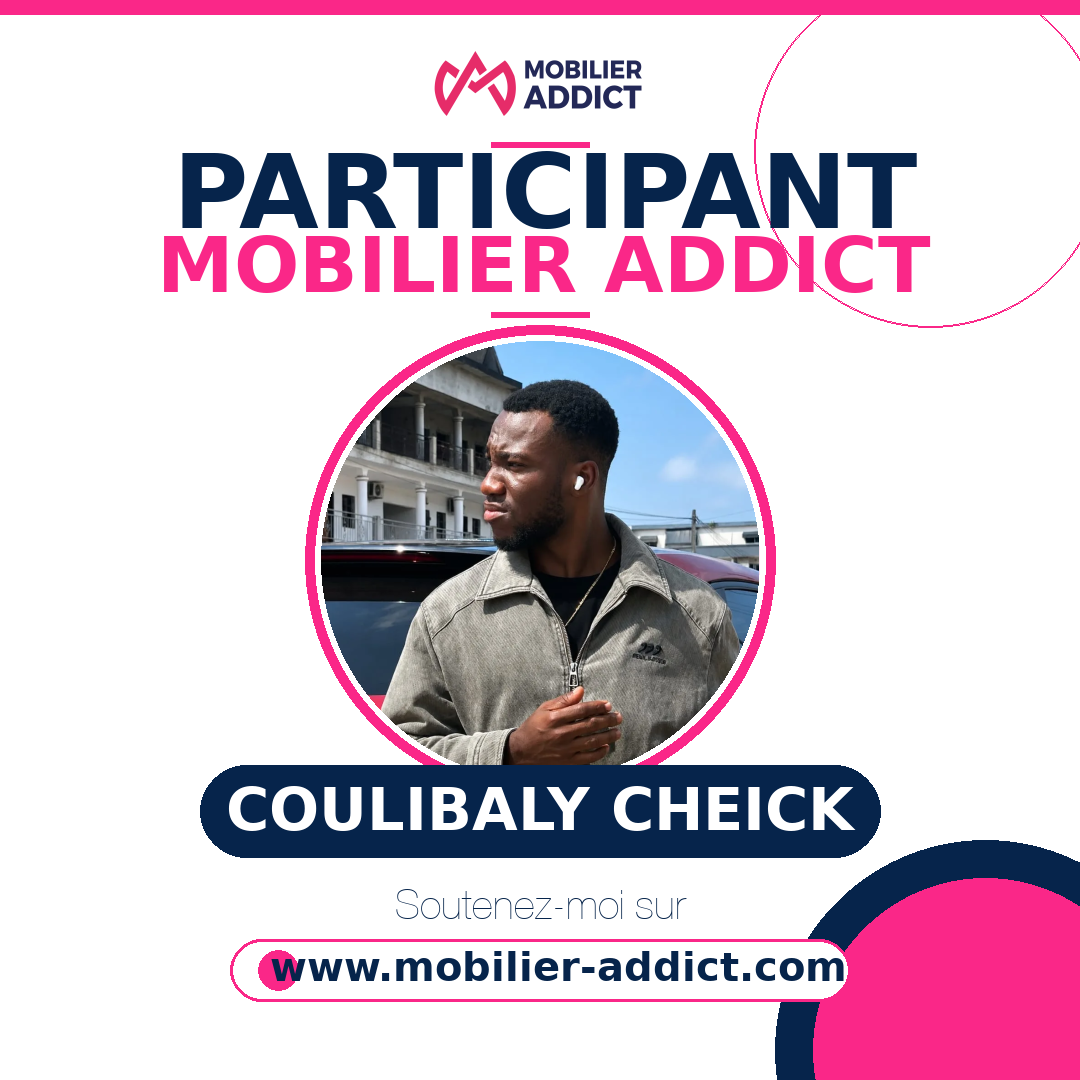 MOBILIER ADDICT

PARTICIPANT
MOBILIER ADDICT

COULIBALY CHEICK

Soutenez-moi sur

www.mobilier-addict.com